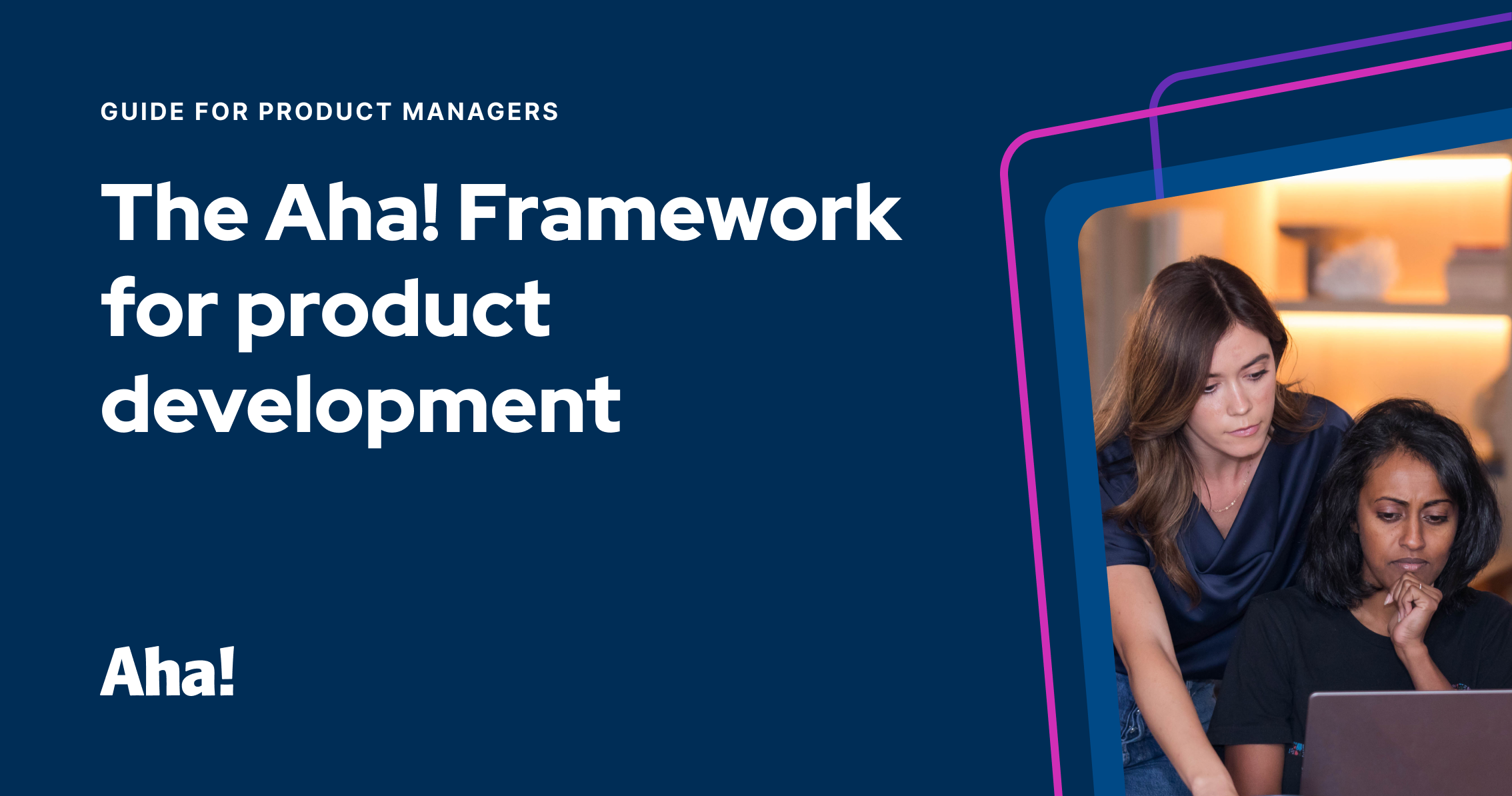 GUIDE FOR PRODUCT MANAGERS

The Aha! Framework for product development

Aha!